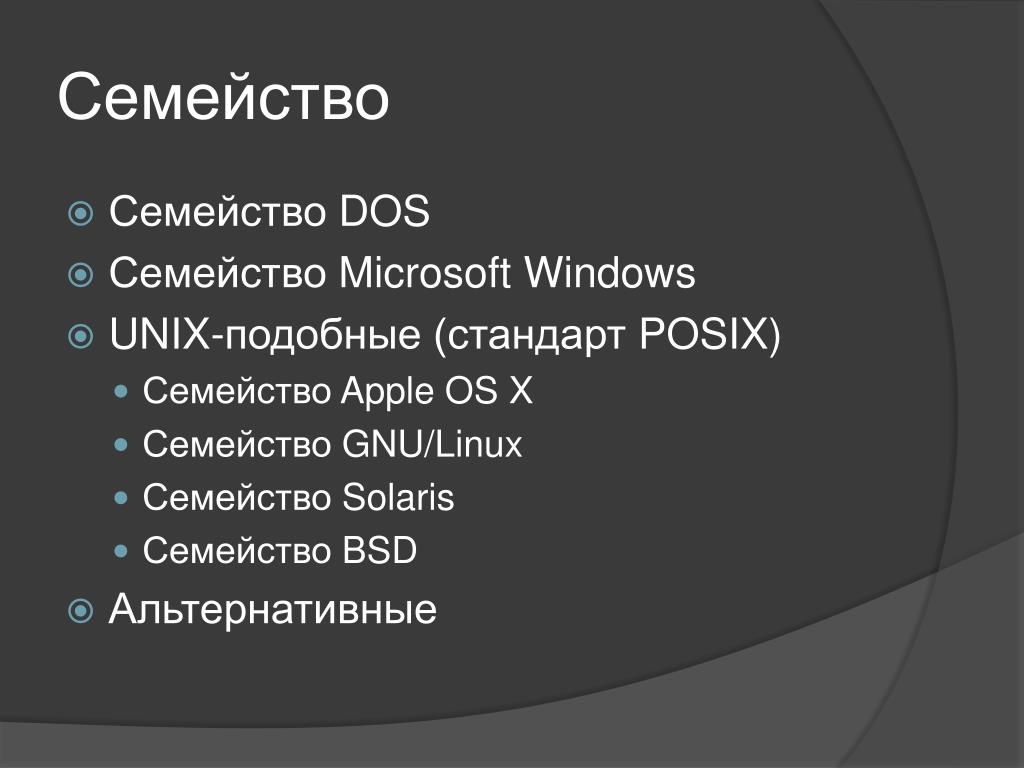 Семейство

Семейство DOS

Семейство Microsoft Windows

UNIX-подобные (стандарт POSIX)

Семейство Apple OS X

Семейство GNU/Linux

Семейство Solaris

Семейство BSD

Альтернативные